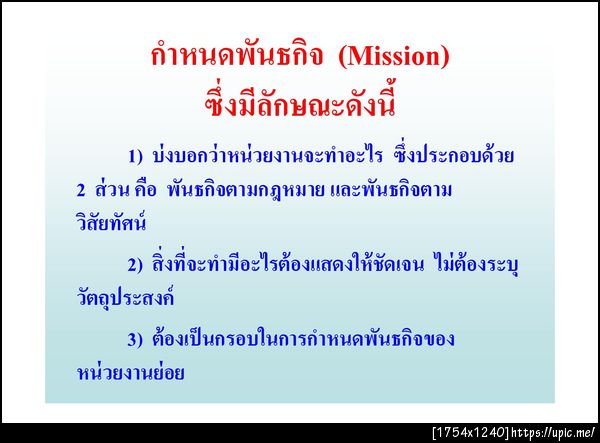 กำหนดพันธกิจ (Mission)
ซึ่งมีลักษณะดังนี้

1) บ่งบอกว่าหน่วยงานจะทำอะไร ซึ่งประกอบด้วย 2 ส่วน คือ พันธกิจตามกฎหมาย และพันธกิจตามวิสัยทัศน์

2) สิ่งที่จะทำมีอะไรต้องแสดงให้ชัดเจน ไม่ต้องระบุวัตถุประสงค์

3) ต้องเป็นกรอบในการกำหนดพันธกิจของหน่วยงานย่อย

[1754x1240] https://upic.me/